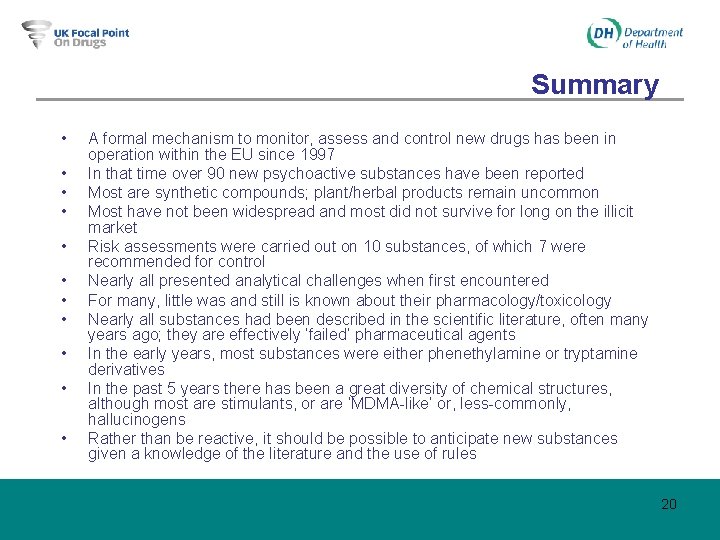 UK Focal Point On Drugs

DH Department of Health

Summary

• A formal mechanism to monitor, assess and control new drugs has been in operation within the EU since 1997
• In that time over 90 new psychoactive substances have been reported
• Most are synthetic compounds; plant/herbal products remain uncommon
• Most have not been widespread and most did not survive for long on the illicit market
• Risk assessments were carried out on 10 substances, of which 7 were recommended for control
• Nearly all presented analytical challenges when first encountered
• For many, little was and still is known about their pharmacology/toxicology
• Nearly all substances had been described in the scientific literature, often many years ago; they are effectively 'failed' pharmaceutical agents
• In the early years, most substances were either phenethylamine or tryptamine derivatives
• In the past 5 years there has been a great diversity of chemical structures, although most are stimulants, or are 'MDMA-like' or, less-commonly, hallucinogens
• Rather than be reactive, it should be possible to anticipate new substances given a knowledge of the literature and the use of rules

20